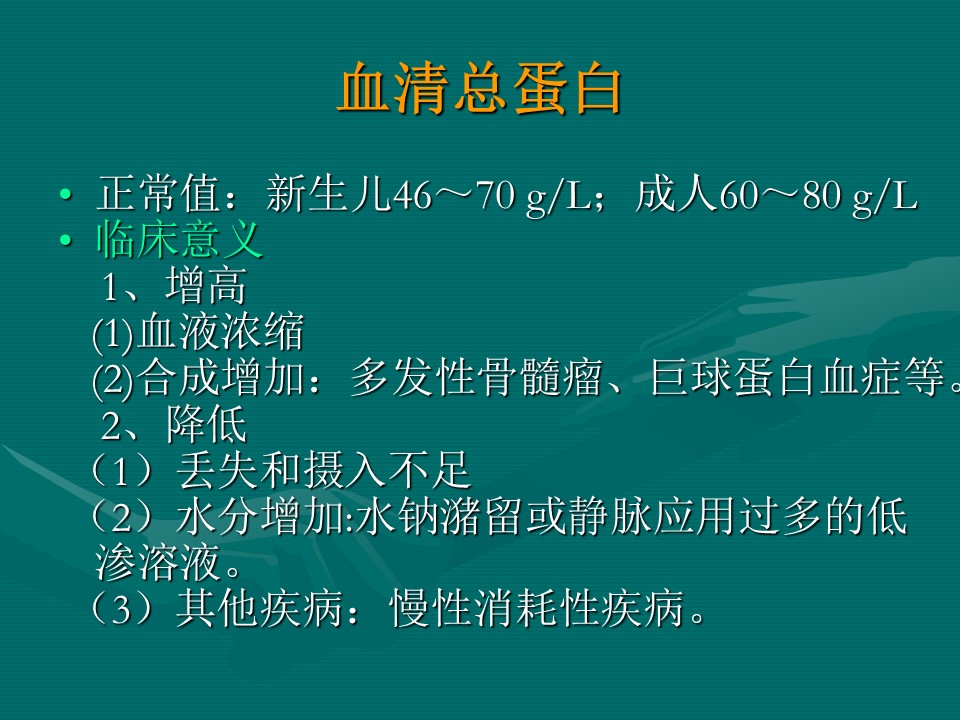 血清总蛋白

• 正常值：新生儿46～70 g/L；成人60～80 g/L
• 临床意义

1、增高
(1)血液浓缩
(2)合成增加：多发性骨髓瘤、巨球蛋白血症等。
2、降低
（1）丢失和摄入不足
（2）水分增加:水钠潴留或静脉应用过多的低渗溶液。
（3）其他疾病：慢性消耗性疾病。